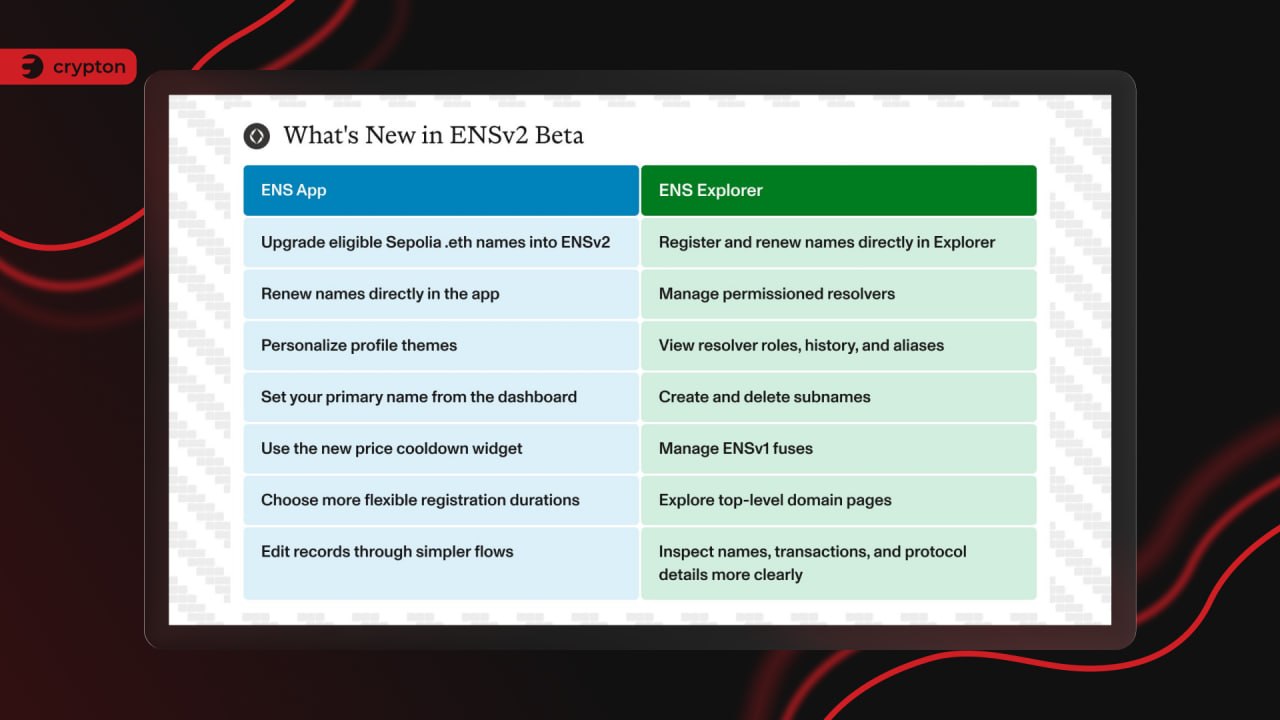 crypton

What's New in ENSv2 Beta

| ENS App | ENS Explorer |
|---|---|
| Upgrade eligible Sepolia .eth names into ENSv2 | Register and renew names directly in Explorer |
| Renew names directly in the app | Manage permissioned resolvers |
| Personalize profile themes | View resolver roles, history, and aliases |
| Set your primary name from the dashboard | Create and delete subnames |
| Use the new price cooldown widget | Manage ENSv1 fuses |
| Choose more flexible registration durations | Explore top-level domain pages |
| Edit records through simpler flows | Inspect names, transactions, and protocol details more clearly |